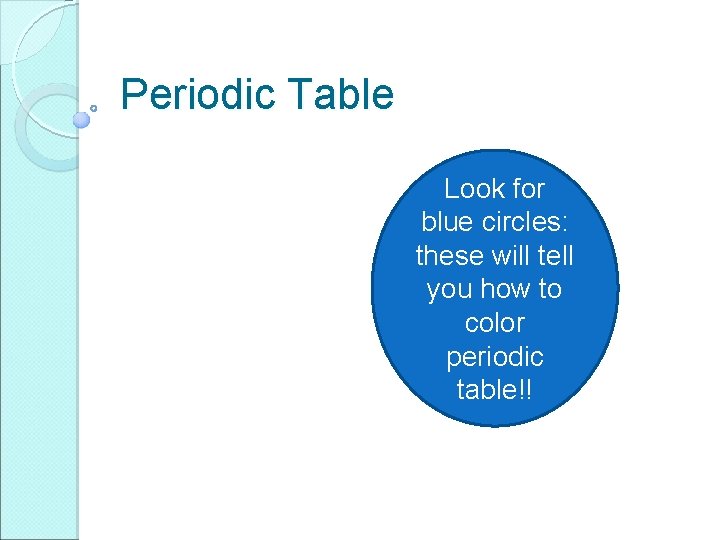 Periodic Table

Look for blue circles: these will tell you how to color periodic table!!